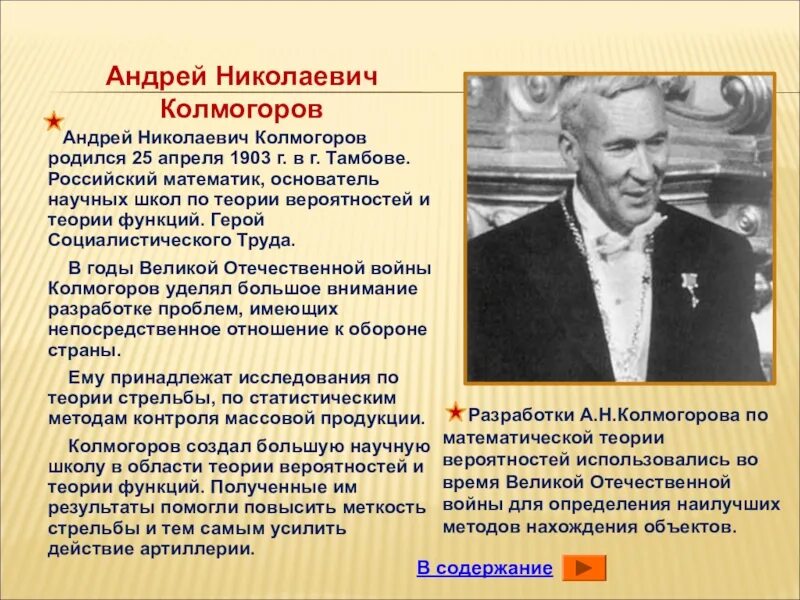 Андрей Николаевич Колмогоров

Андрей Николаевич Колмогоров родился 25 апреля 1903 г. в г. Тамбове. Российский математик, основатель научных школ по теории вероятностей и теории функций. Герой Социалистического Труда.

В годы Великой Отечественной войны Колмогоров уделял большое внимание разработке проблем, имеющих непосредственное отношение к обороне страны.

Ему принадлежат исследования по теории стрельбы, по статистическим методам контроля массовой продукции.

Колмогоров создал большую научную школу в области теории вероятностей и теории функций. Полученные им результаты помогли повысить меткость стрельбы и тем самым усилить действие артиллерии.

Разработки А.Н.Колмогорова по математической теории вероятностей использовались во время Великой Отечественной войны для определения наилучших методов нахождения объектов.

В содержание